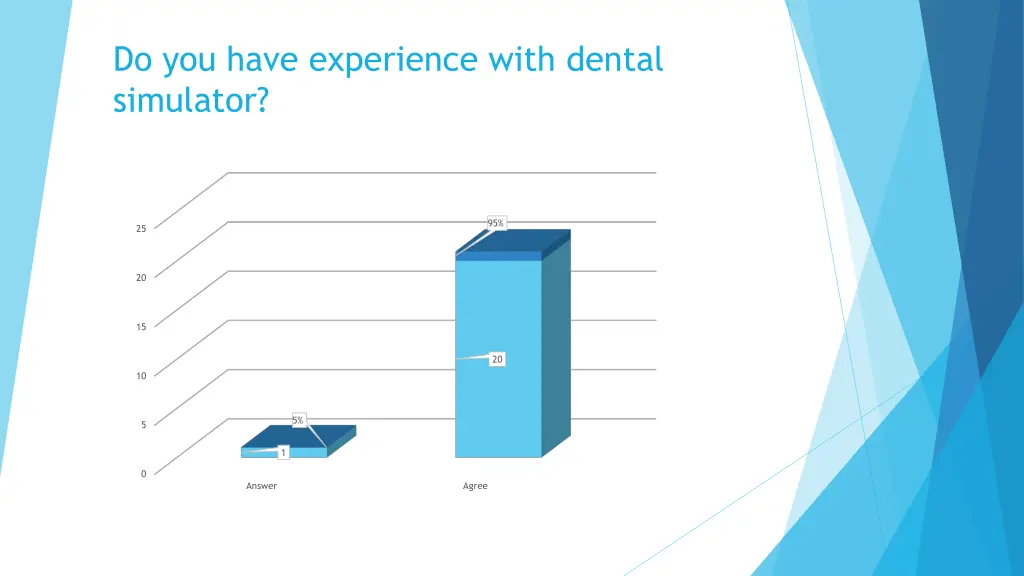 Do you have experience with dental simulator?

25
20
15
10
5
0

95%
20
5%
1

Answer
Agree